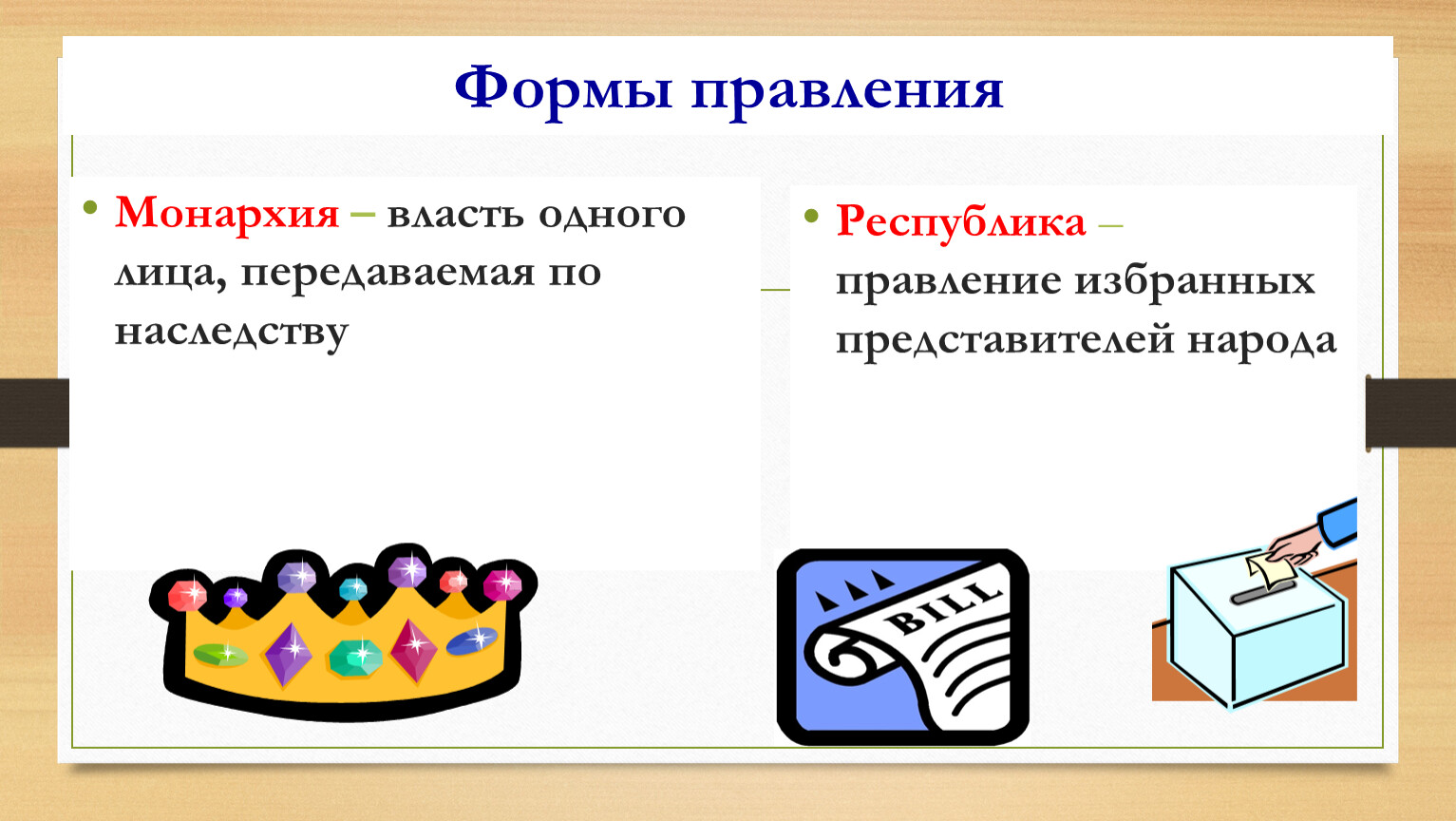 Формы правления

• Монархия – власть одного лица, передаваемая по наследству

• Республика – правление избранных представителей народа

BILL